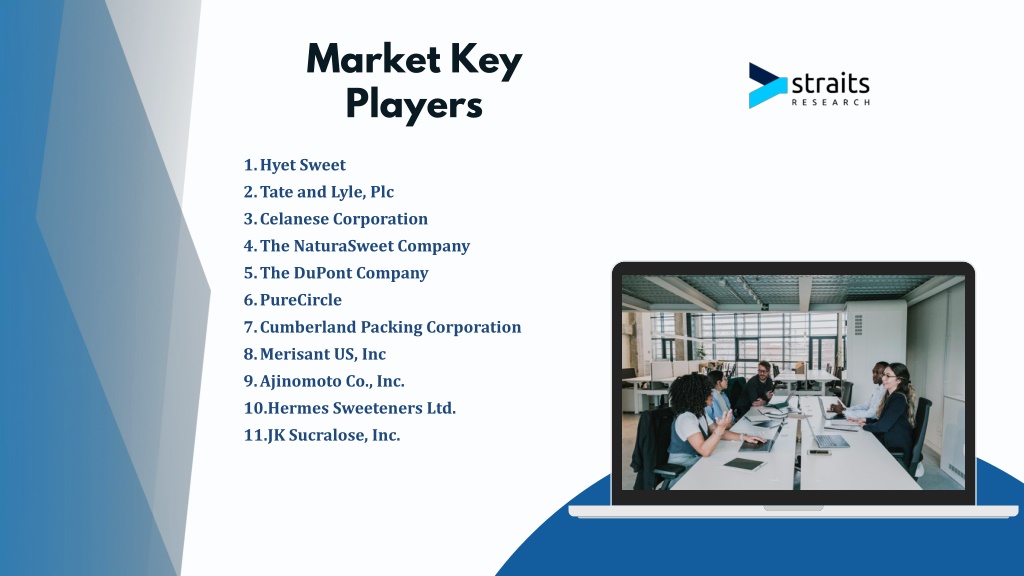 Market Key Players

straits
RESEARCH

1. Hyet Sweet
2. Tate and Lyle, Plc
3. Celanese Corporation
4. The NaturaSweet Company
5. The DuPont Company
6. PureCircle
7. Cumberland Packing Corporation
8. Merisant US, Inc
9. Ajinomoto Co., Inc.
10. Hermes Sweeteners Ltd.
11. JK Sucralose, Inc.